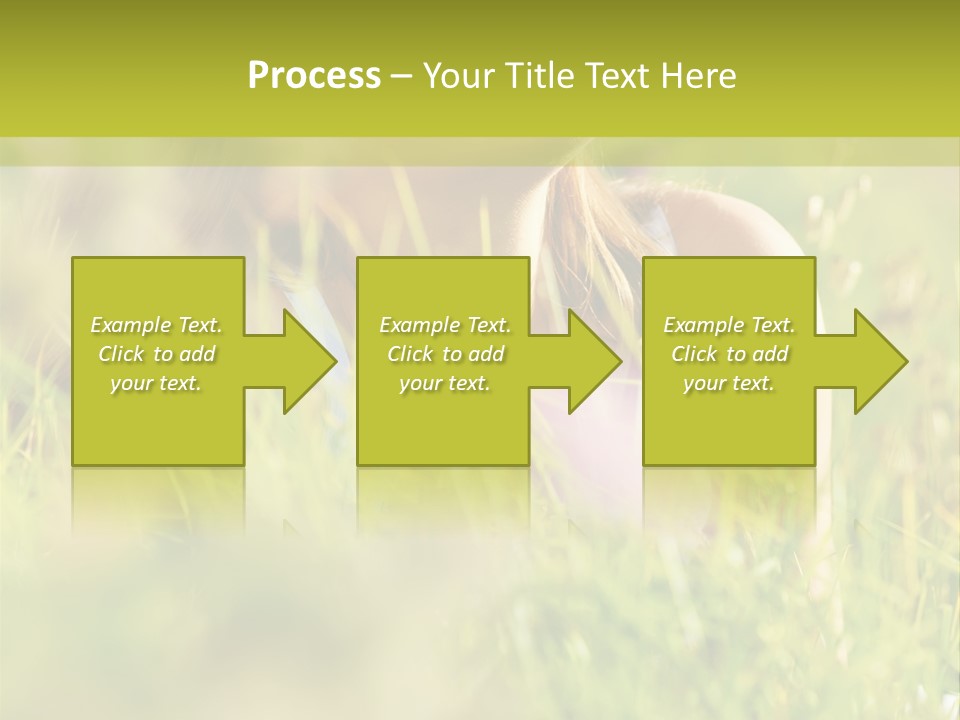 Process – Your Title Text Here

Example Text. Click to add your text.

Example Text. Click to add your text.

Example Text. Click to add your text.